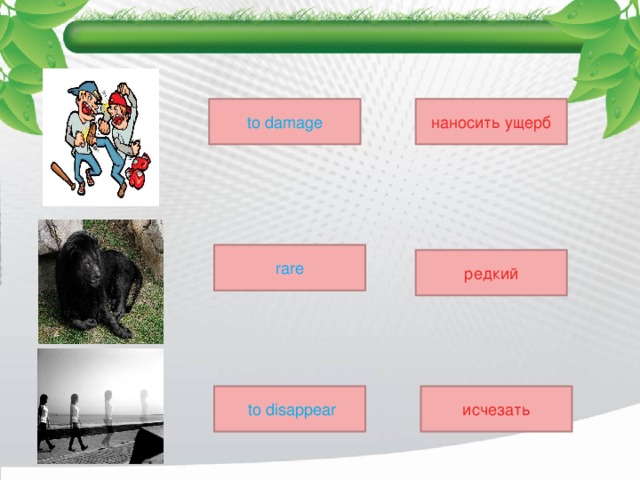 to damage

наносить ущерб

rare

редкий

to disappear

исчезать